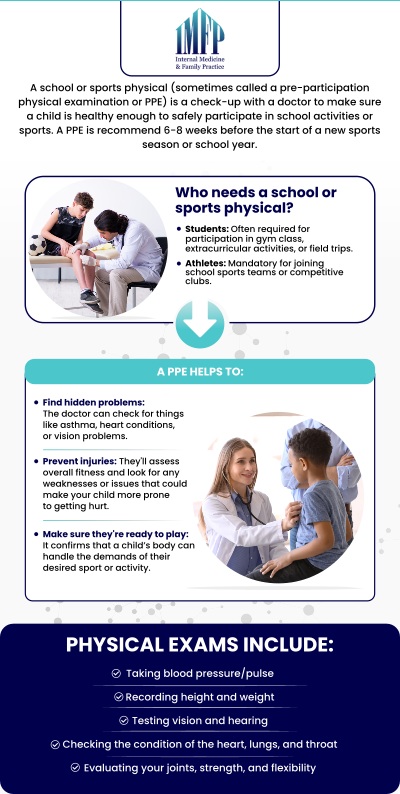 IMFP
Internal Medicine & Family Practice

A school or sports physical (sometimes called a pre-participation physical examination or PPE) is a check-up with a doctor to make sure a child is healthy enough to safely participate in school activities or sports. A PPE is recommend 6-8 weeks before the start of a new sports season or school year.

Who needs a school or sports physical?

• Students: Often required for participation in gym class, extracurricular activities, or field trips.

• Athletes: Mandatory for joining school sports teams or competitive clubs.

A PPE HELPS TO:

• Find hidden problems: The doctor can check for things like asthma, heart conditions, or vision problems.

• Prevent injuries: They'll assess overall fitness and look for any weaknesses or issues that could make your child more prone to getting hurt.

• Make sure they're ready to play: It confirms that a child's body can handle the demands of their desired sport or activity.

PHYSICAL EXAMS INCLUDE:

Taking blood pressure/pulse

Recording height and weight

Testing vision and hearing

Checking the condition of the heart, lungs, and throat

Evaluating your joints, strength, and flexibility